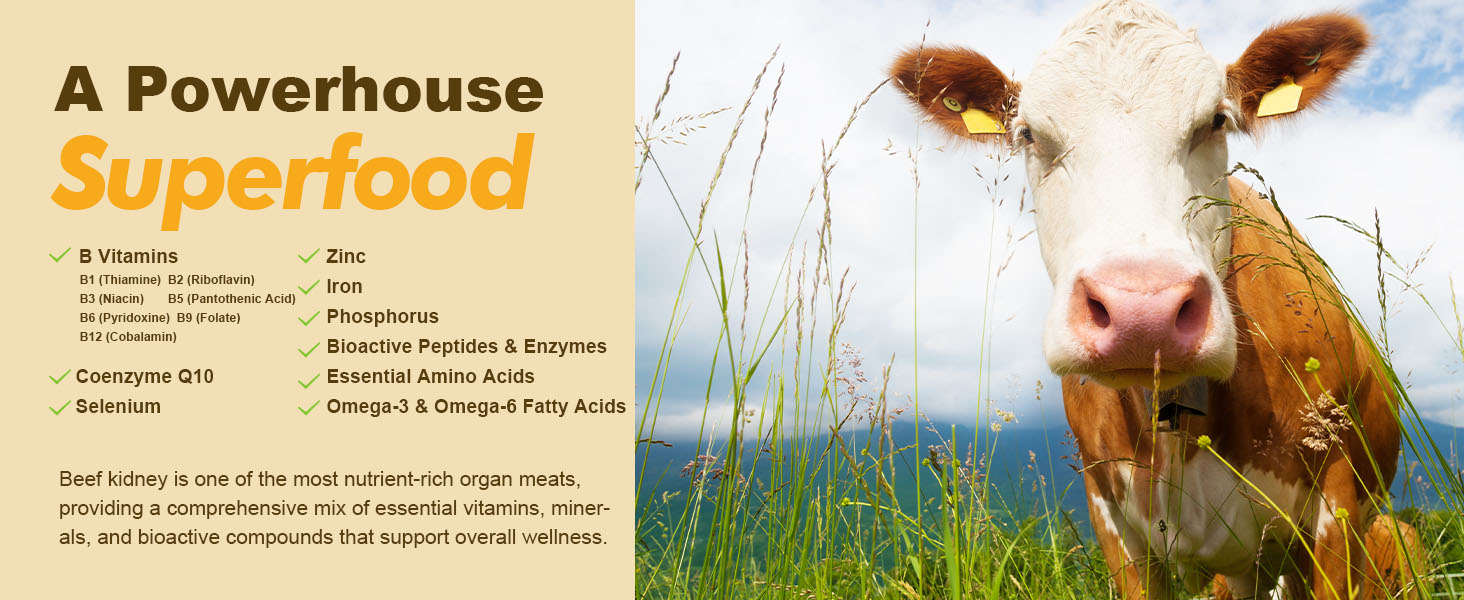 A Powerhouse
Superfood

B Vitamins
B1 (Thiamine) B2 (Riboflavin)
B3 (Niacin) B5 (Pantothenic Acid)
B6 (Pyridoxine) B9 (Folate)
B12 (Cobalamin)

Coenzyme Q10
Selenium

Zinc
Iron
Phosphorus
Bioactive Peptides & Enzymes
Essential Amino Acids
Omega-3 & Omega-6 Fatty Acids

Beef kidney is one of the most nutrient-rich organ meats, providing a comprehensive mix of essential vitamins, minerals, and bioactive compounds that support overall wellness.